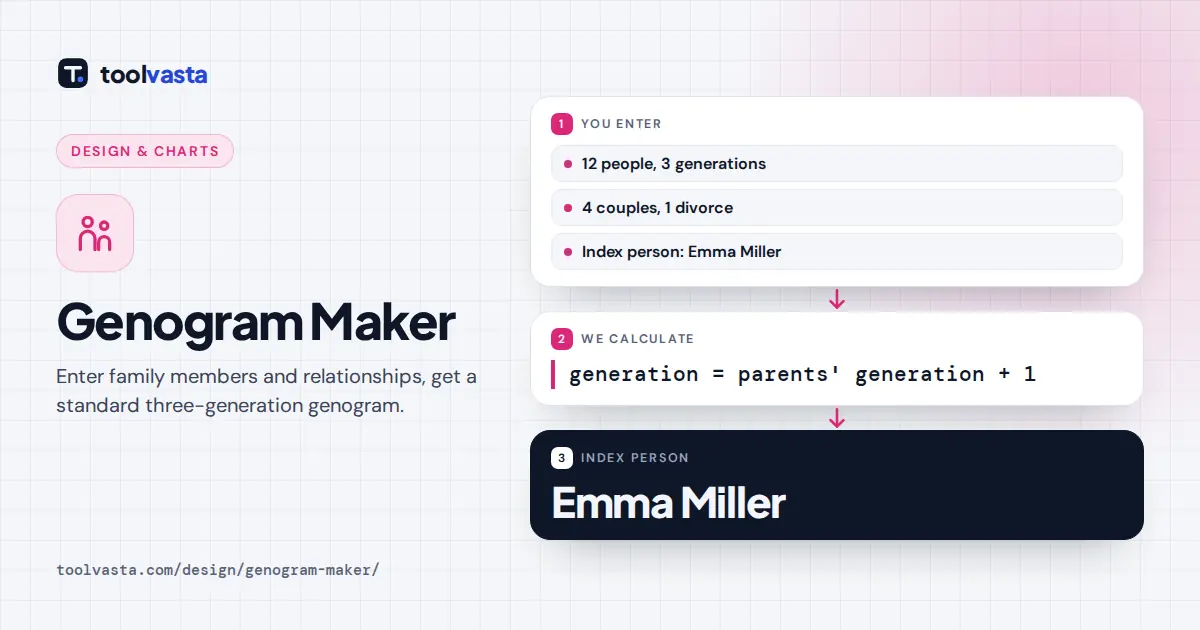 toolvasta

DESIGN & CHARTS

Genogram Maker

Enter family members and relationships, get a standard three-generation genogram.

toolvasta.com/design/genogram-maker/

1 YOU ENTER

• 12 people, 3 generations

• 4 couples, 1 divorce

• Index person: Emma Miller

↓

2 WE CALCULATE

generation = parents' generation + 1

↓

3 INDEX PERSON

Emma Miller